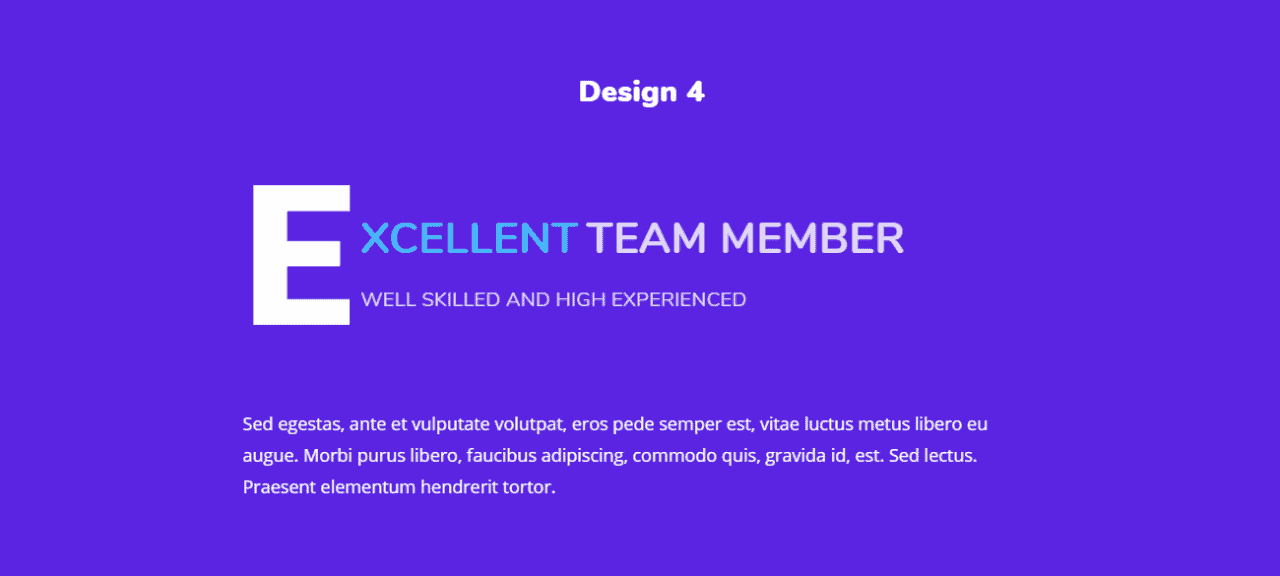 Design 4

EXCELLENT TEAM MEMBER

WELL SKILLED AND HIGH EXPERIENCED

Sed egestas, ante et vulputate volutpat, eros pede semper est, vitae luctus metus libero eu augue. Morbi purus libero, faucibus adipiscing, commodo quis, gravida id, est. Sed lectus. Praesent elementum hendrerit tortor.